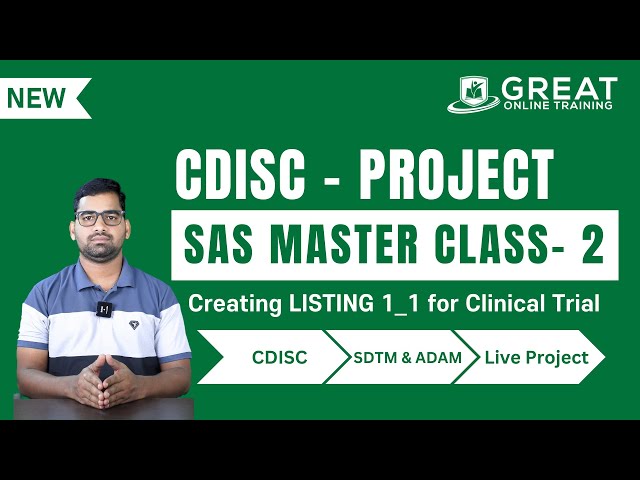 NEW

GREAT
ONLINE TRAINING

CDISC - PROJECT

SAS MASTER CLASS- 2

Creating LISTING 1_1 for Clinical Trial

CDISC

SDTM & ADAM

Live Project